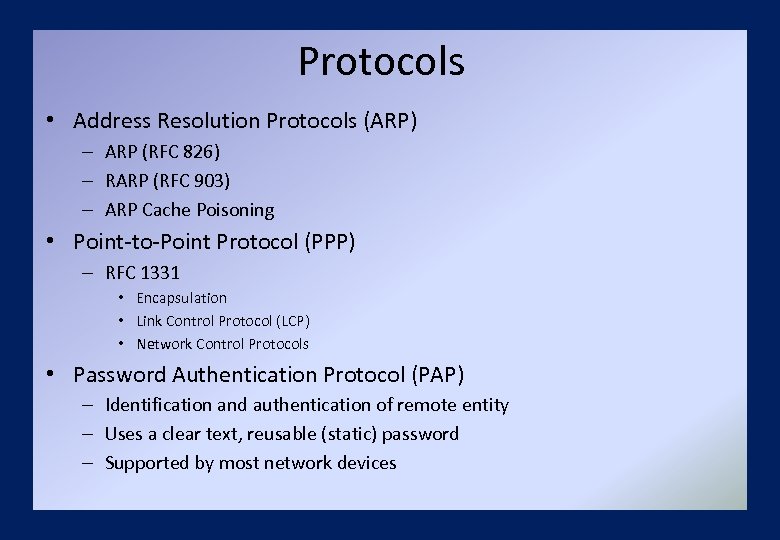 Protocols

• Address Resolution Protocols (ARP)
– ARP (RFC 826)
– RARP (RFC 903)
– ARP Cache Poisoning
• Point-to-Point Protocol (PPP)
– RFC 1331
• Encapsulation
• Link Control Protocol (LCP)
• Network Control Protocols
• Password Authentication Protocol (PAP)
– Identification and authentication of remote entity
– Uses a clear text, reusable (static) password
– Supported by most network devices